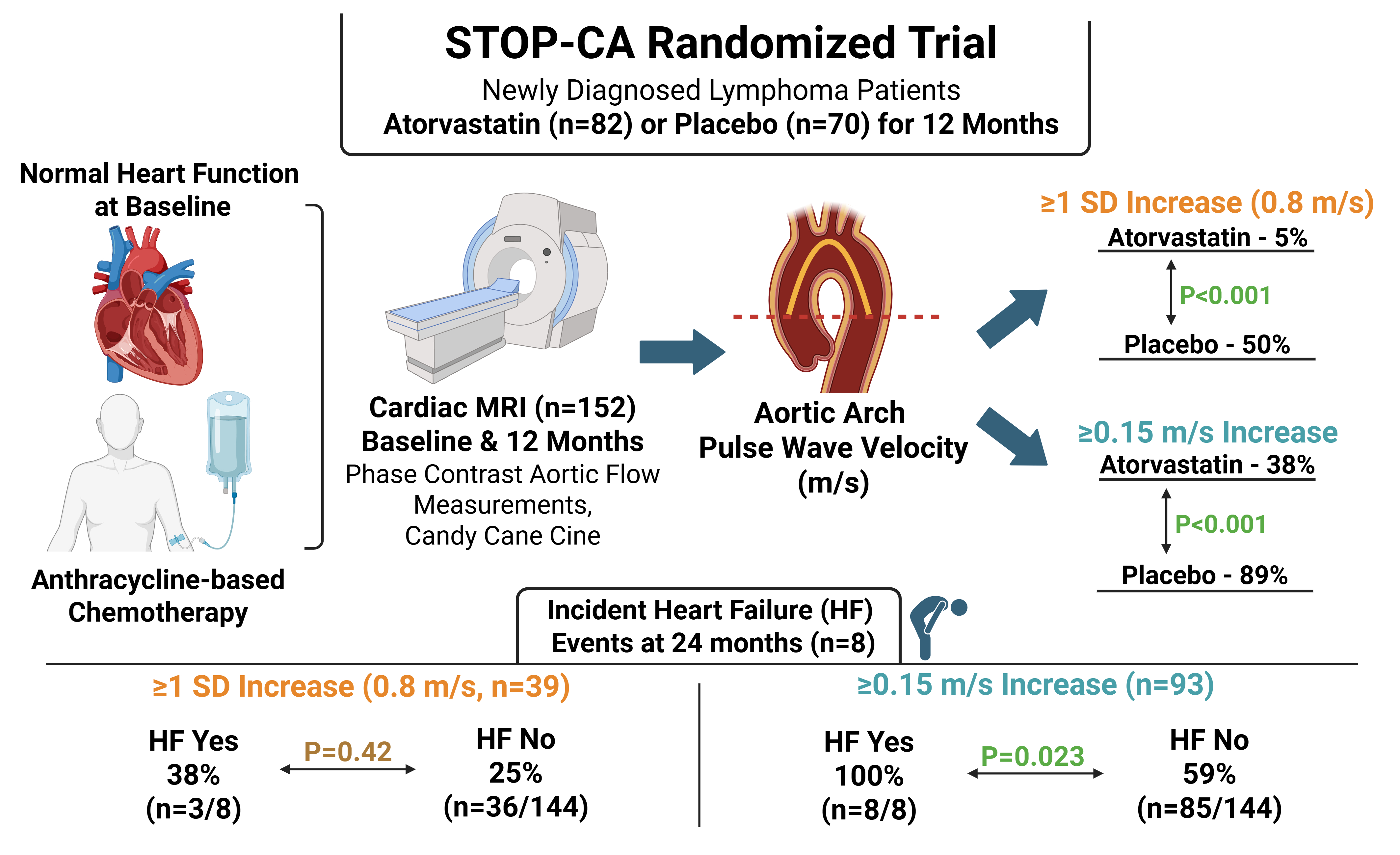 STOP-CA Randomized Trial

Newly Diagnosed Lymphoma Patients

Atorvastatin (n=82) or Placebo (n=70) for 12 Months

Normal Heart Function at Baseline

Anthracycline-based Chemotherapy

Cardiac MRI (n=152) Baseline & 12 Months

Phase Contrast Aortic Flow Measurements, Candy Cane Cine

Aortic Arch Pulse Wave Velocity (m/s)

≥1 SD Increase (0.8 m/s)

Atorvastatin - 5%

P<0.001

Placebo - 50%

≥0.15 m/s Increase

Atorvastatin - 38%

P<0.001

Placebo - 89%

Incident Heart Failure (HF) Events at 24 months (n=8)

≥1 SD Increase (0.8 m/s, n=39)

HF Yes 38% (n=3/8)

P=0.42

HF No 25% (n=36/144)

≥0.15 m/s Increase (n=93)

HF Yes 100% (n=8/8)

P=0.023

HF No 59% (n=85/144)